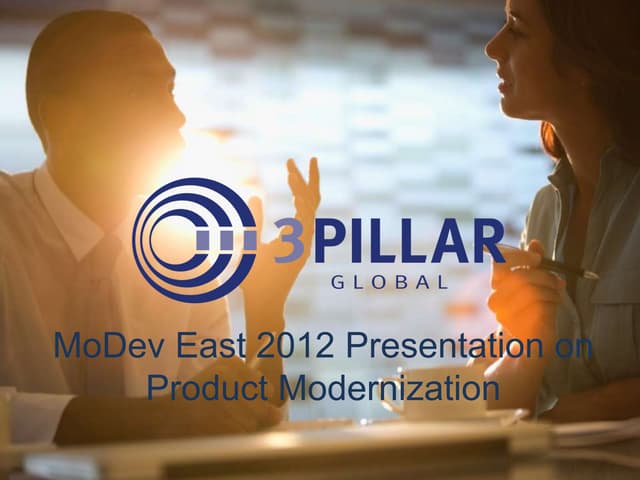 3PILLAR
GLOBAL

MoDev East 2012 Presentation on Product Modernization